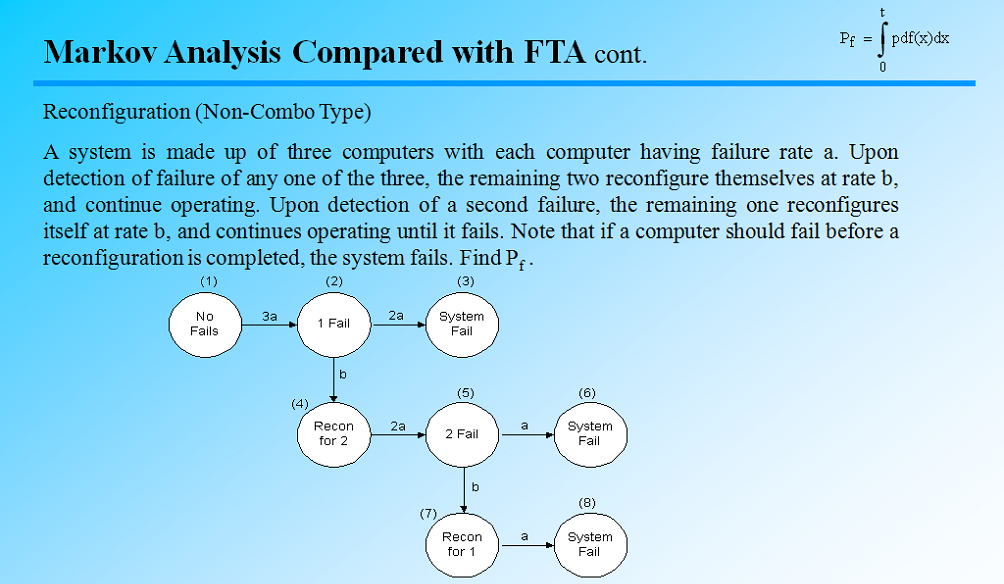 Markov Analysis Compared with FTA cont.

$P_f = \int_0^t pdf(x)dx$

Reconfiguration (Non-Combo Type)

A system is made up of three computers with each computer having failure rate a. Upon detection of failure of any one of the three, the remaining two reconfigure themselves at rate b, and continue operating. Upon detection of a second failure, the remaining one reconfigures itself at rate b, and continues operating until it fails. Note that if a computer should fail before a reconfiguration is completed, the system fails. Find $P_f$.

(1)
No Fails
3a
(2)
1 Fail
2a
(3)
System Fail
b
(4)
Recon for 2
2a
(5)
2 Fail
a
(6)
System Fail
b
(7)
Recon for 1
a
(8)
System Fail